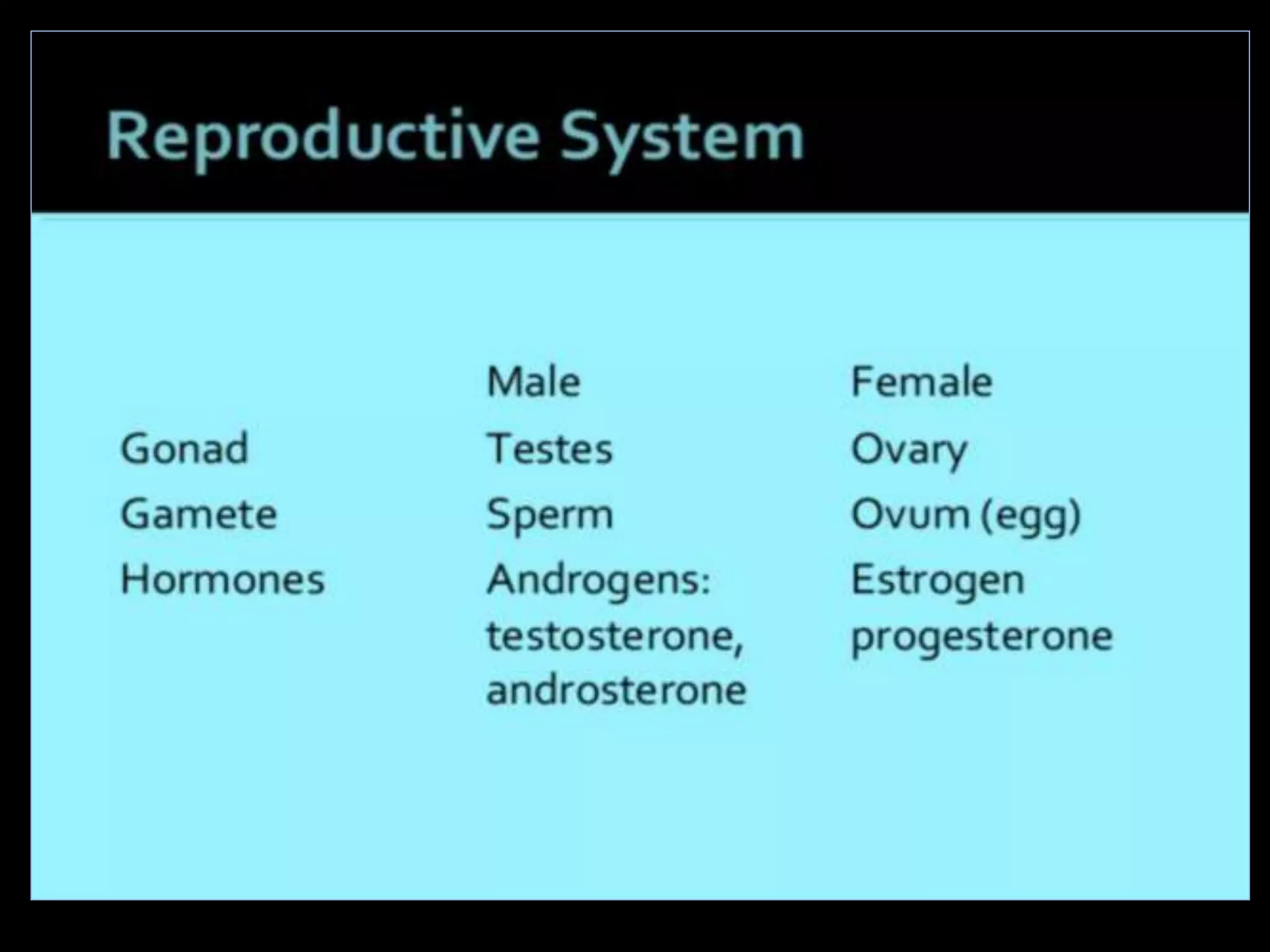 Reproductive System

|  | Male | Female |
|---|---|---|
| Gonad | Testes | Ovary |
| Gamete | Sperm | Ovum (egg) |
| Hormones | Androgens: testosterone, androsterone | Estrogen progesterone |